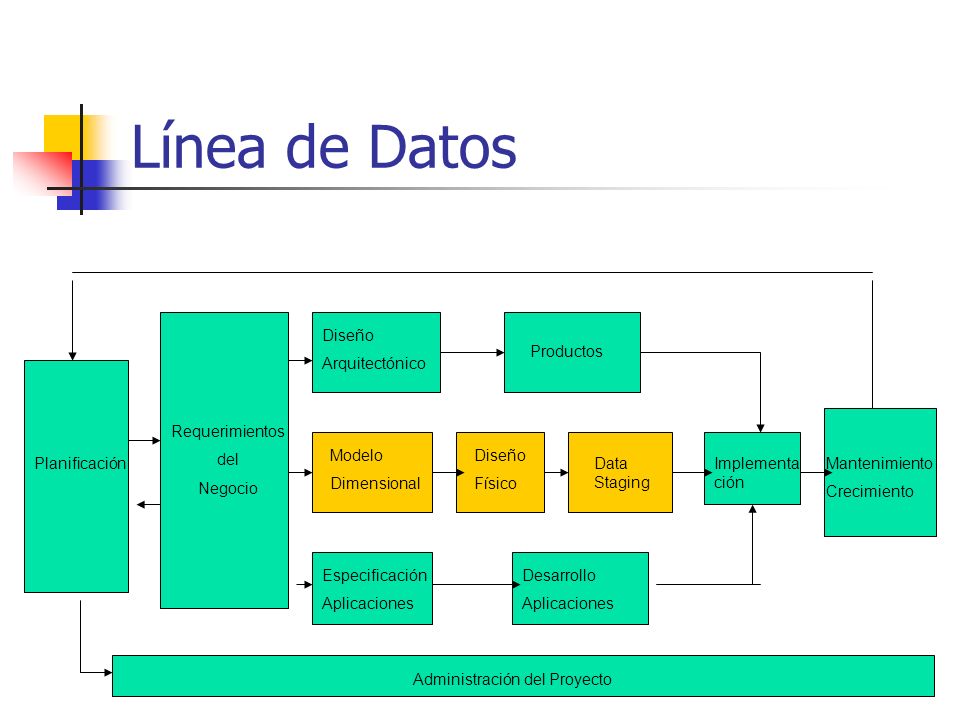 Línea de Datos

Planificación

Requerimientos del Negocio

Diseño Arquitectónico

Productos

Modelo Dimensional

Diseño Físico

Data Staging

Implementación

Mantenimiento Crecimiento

Especificación Aplicaciones

Desarrollo Aplicaciones

Administración del Proyecto